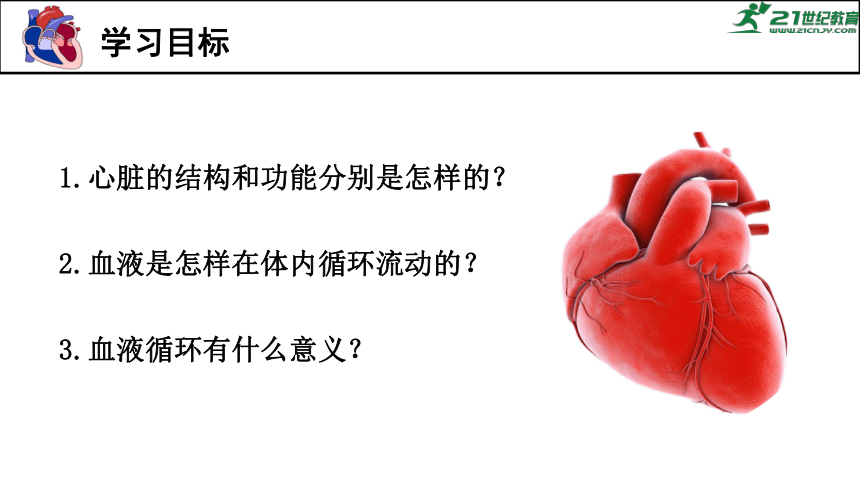 学习目标

21世纪教育
www.21cnjy.com

1.心脏的结构和功能分别是怎样的？

2.血液是怎样在体内循环流动的？

3.血液循环有什么意义？